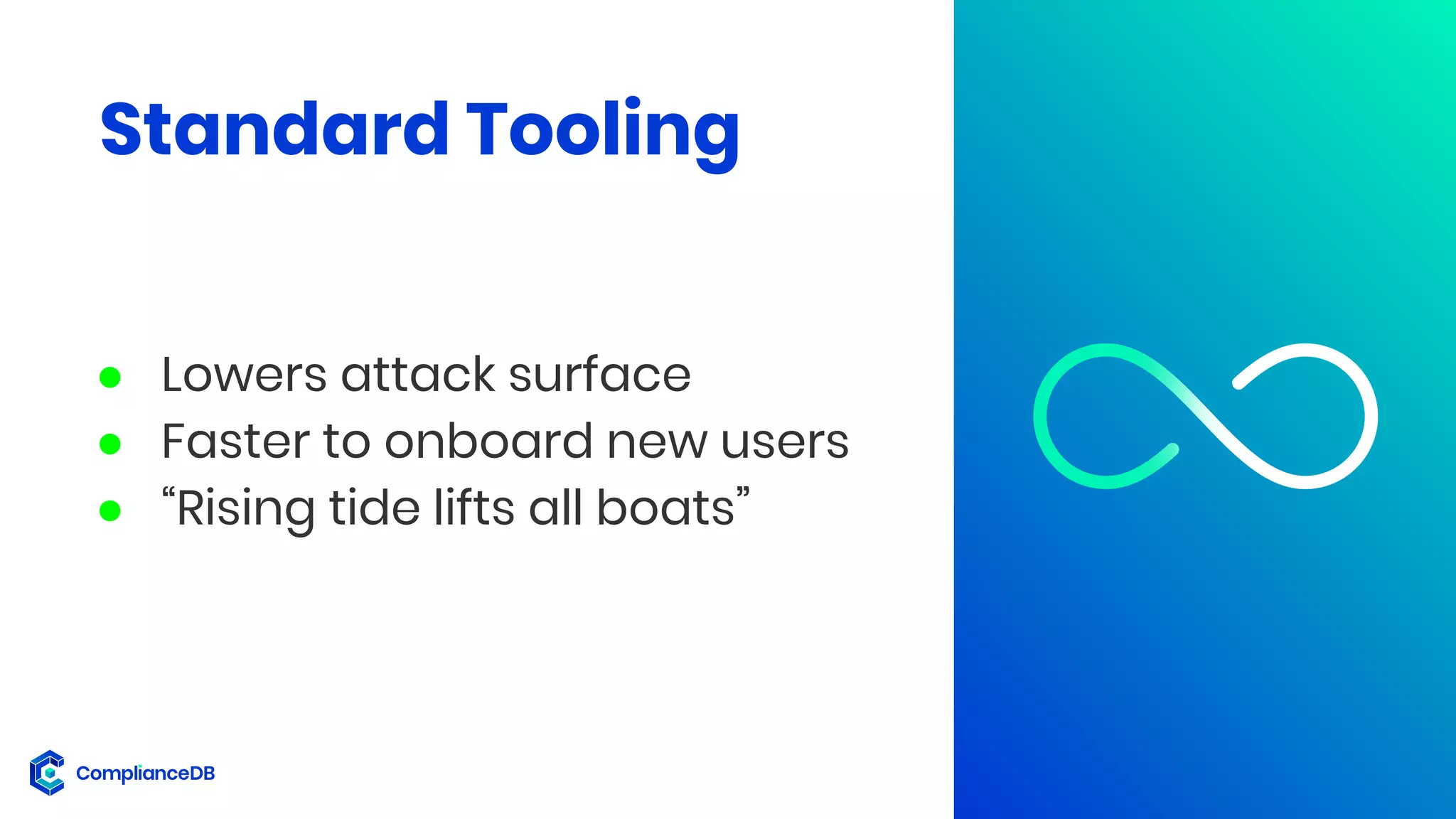 Standard Tooling

- Lowers attack surface
- Faster to onboard new users
- “Rising tide lifts all boats”

ComplianceDB